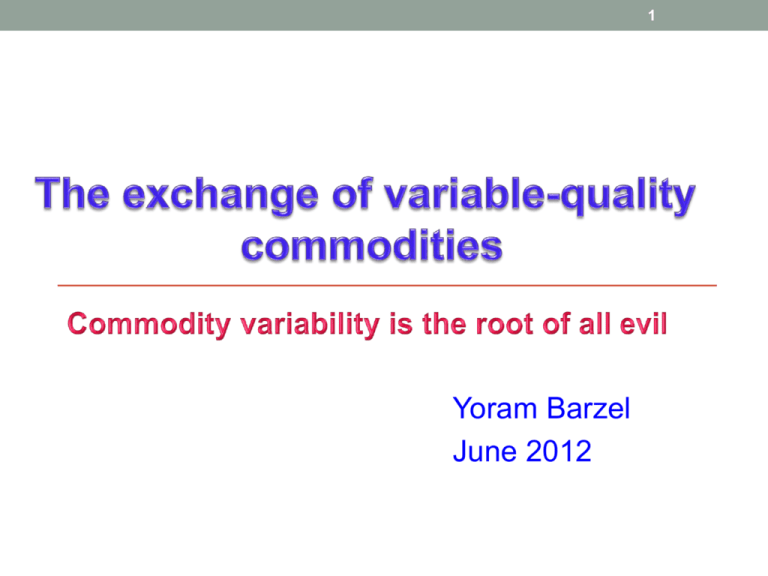 1

The exchange of variable-quality commodities

Commodity variability is the root of all evil

Yoram Barzel
June 2012